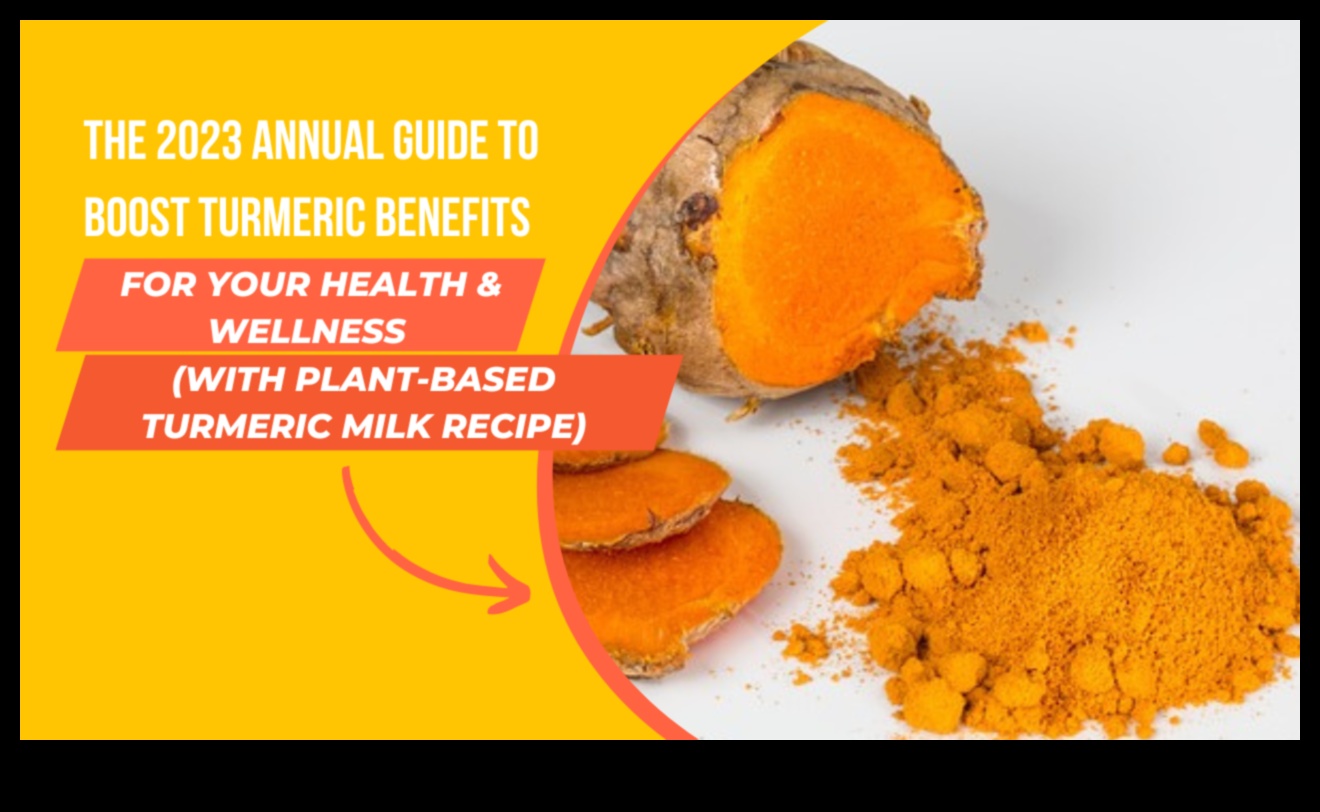 THE 2023 ANNUAL GUIDE TO BOOST TURMERIC BENEFITS

FOR YOUR HEALTH & WELLNESS

(WITH PLANT-BASED TURMERIC MILK RECIPE)